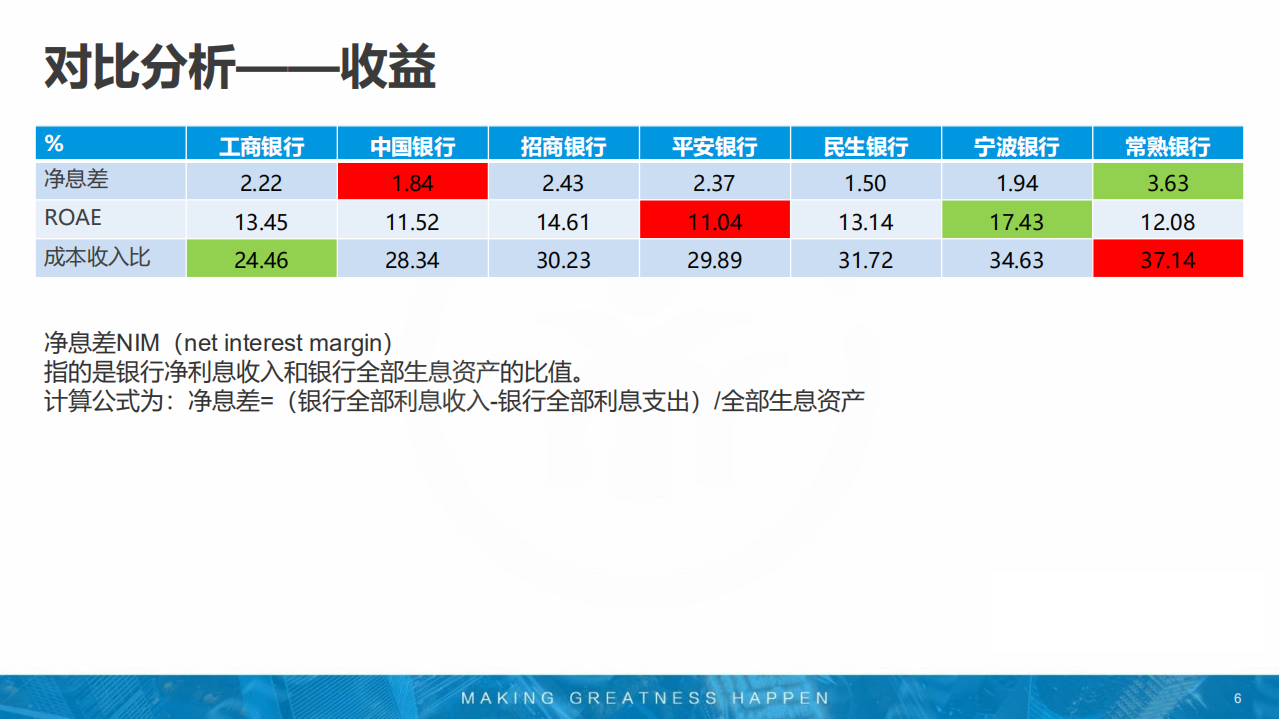 对比分析——收益

| % | 工商银行 | 中国银行 | 招商银行 | 平安银行 | 民生银行 | 宁波银行 | 常熟银行 |
|---|---|---|---|---|---|---|---|
| 净息差 | 2.22 | 1.84 | 2.43 | 2.37 | 1.50 | 1.94 | 3.63 |
| ROAE | 13.45 | 11.52 | 14.61 | 11.04 | 13.14 | 17.43 | 12.08 |
| 成本收入比 | 24.46 | 28.34 | 30.23 | 29.89 | 31.72 | 34.63 | 37.14 |

净息差NIM（net interest margin）
指的是银行净利息收入和银行全部生息资产的比值。
计算公式为：净息差=（银行全部利息收入-银行全部利息支出）/全部生息资产

MAKING GREATNESS HAPPEN

6